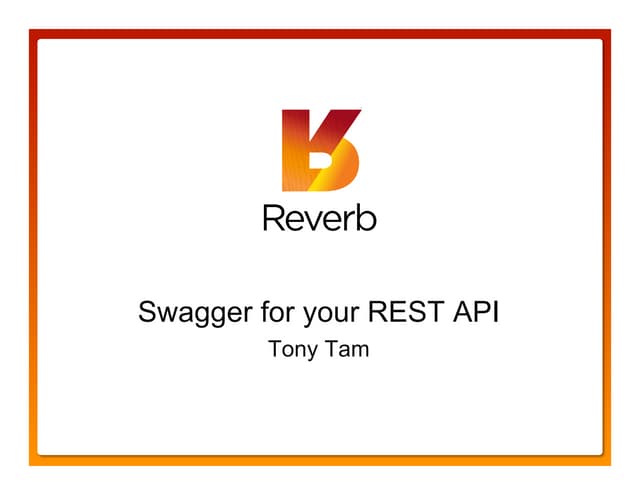 Reverb

Swagger for your REST API
Tony Tam